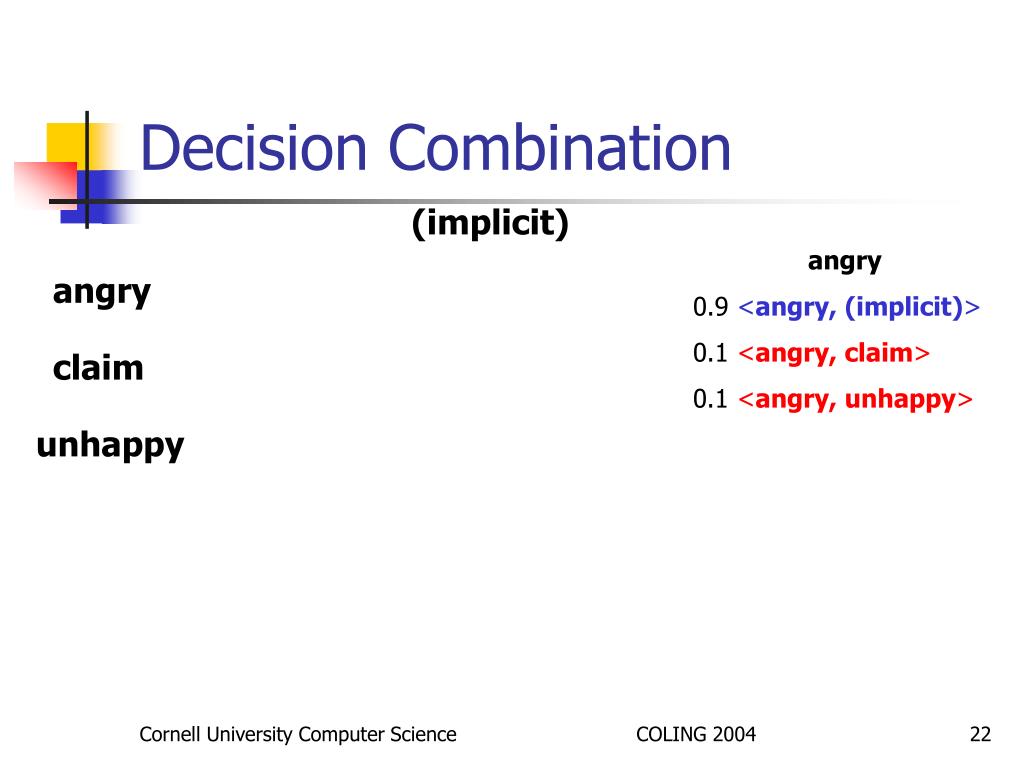 Decision Combination

(implicit)

angry

claim

unhappy

angry

0.9 <angry, (implicit)>

0.1 <angry, claim>

0.1 <angry, unhappy>

Cornell University Computer Science

COLING 2004

22